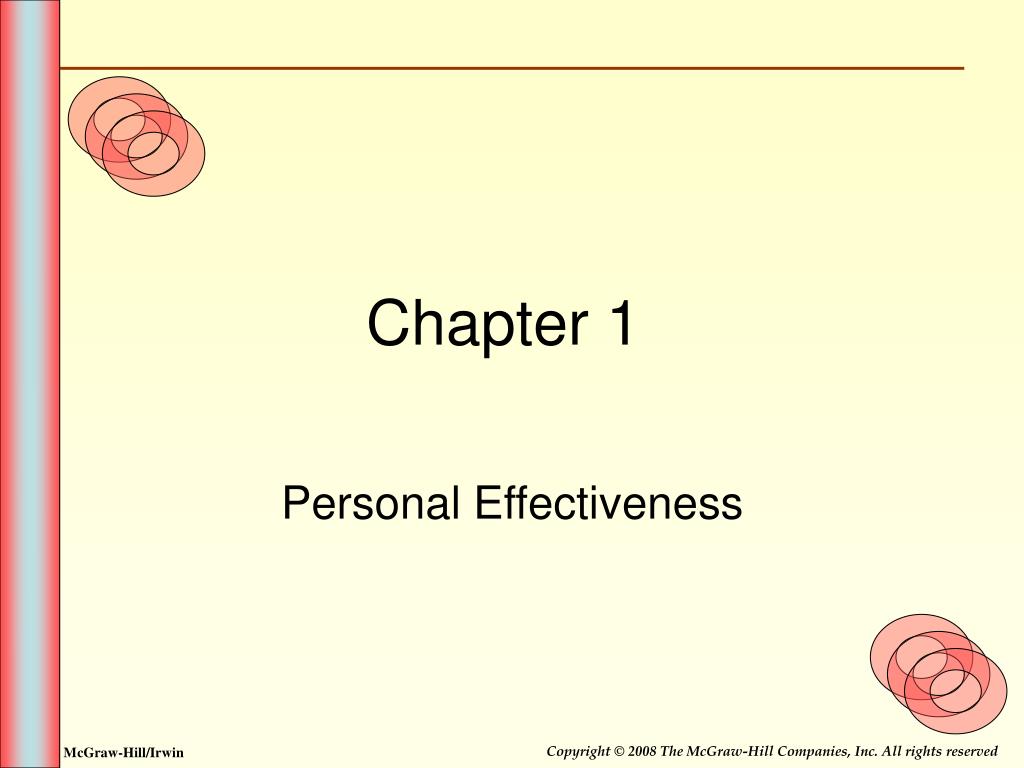 Chapter 1

Personal Effectiveness

McGraw-Hill/Irwin

Copyright © 2008 The McGraw-Hill Companies, Inc. All rights reserved